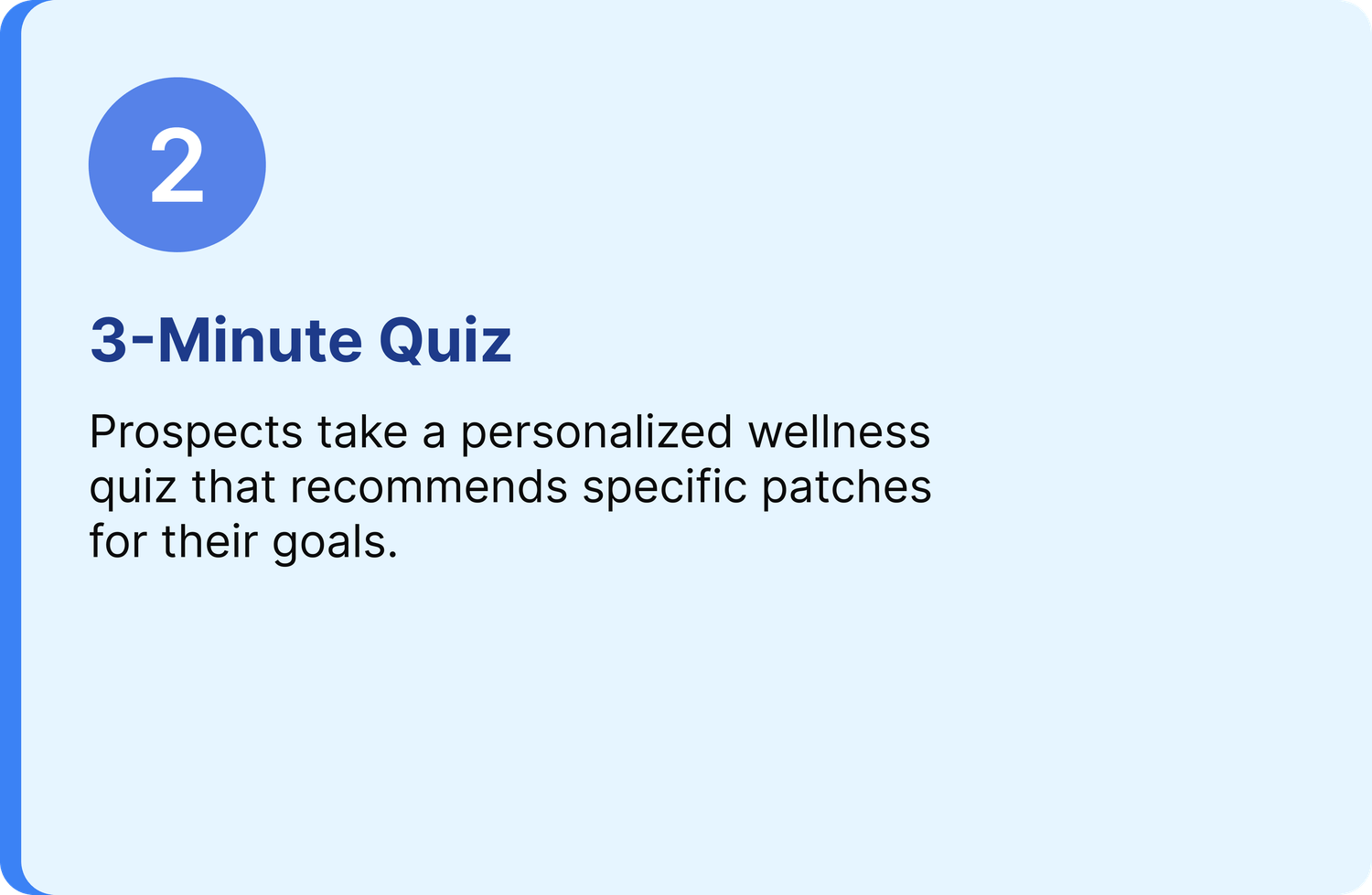 2

3-Minute Quiz

Prospects take a personalized wellness quiz that recommends specific patches for their goals.